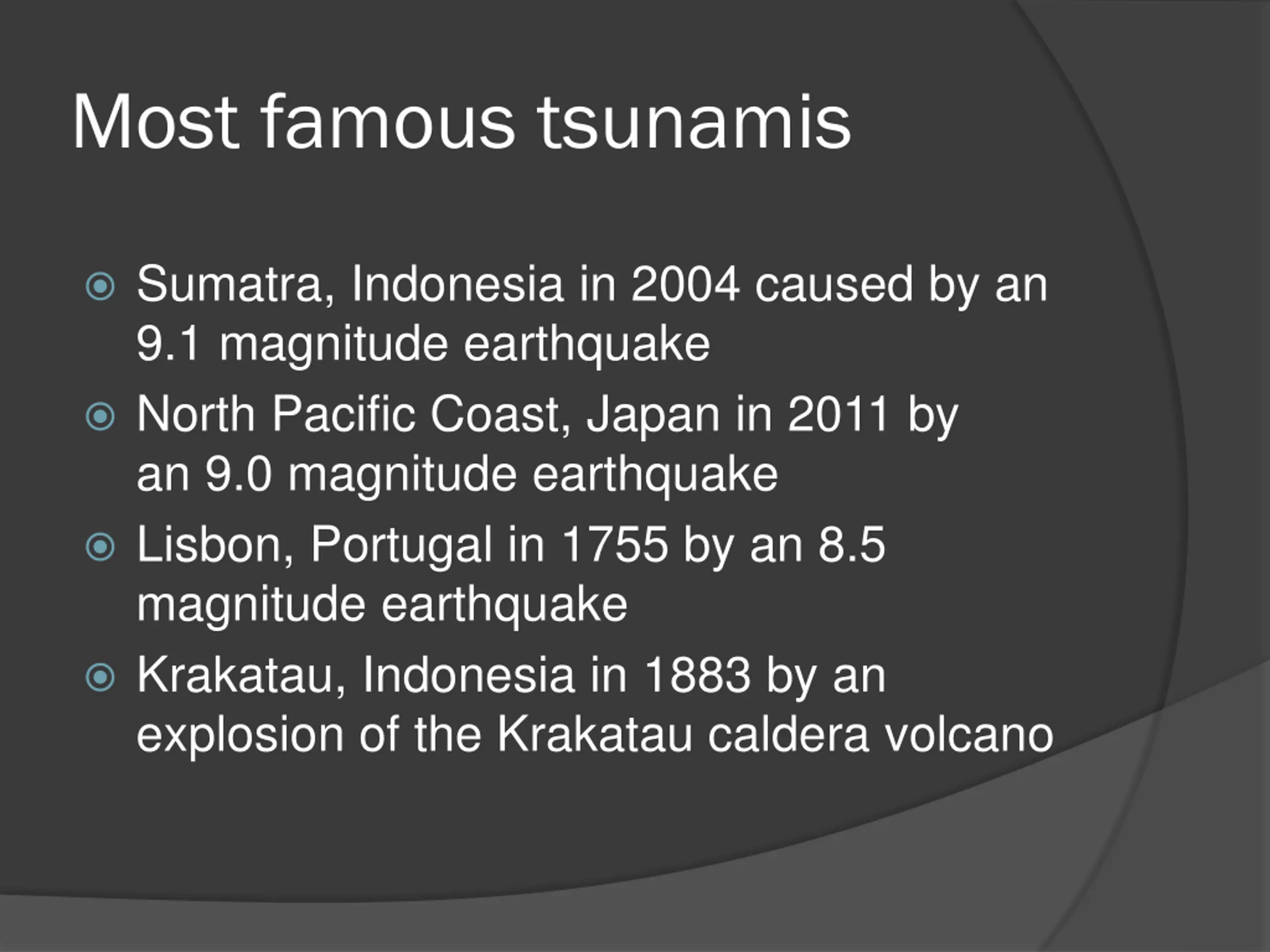 Most famous tsunamis

Sumatra, Indonesia in 2004 caused by an 9.1 magnitude earthquake

North Pacific Coast, Japan in 2011 by an 9.0 magnitude earthquake

Lisbon, Portugal in 1755 by an 8.5 magnitude earthquake

Krakatau, Indonesia in 1883 by an explosion of the Krakatau caldera volcano